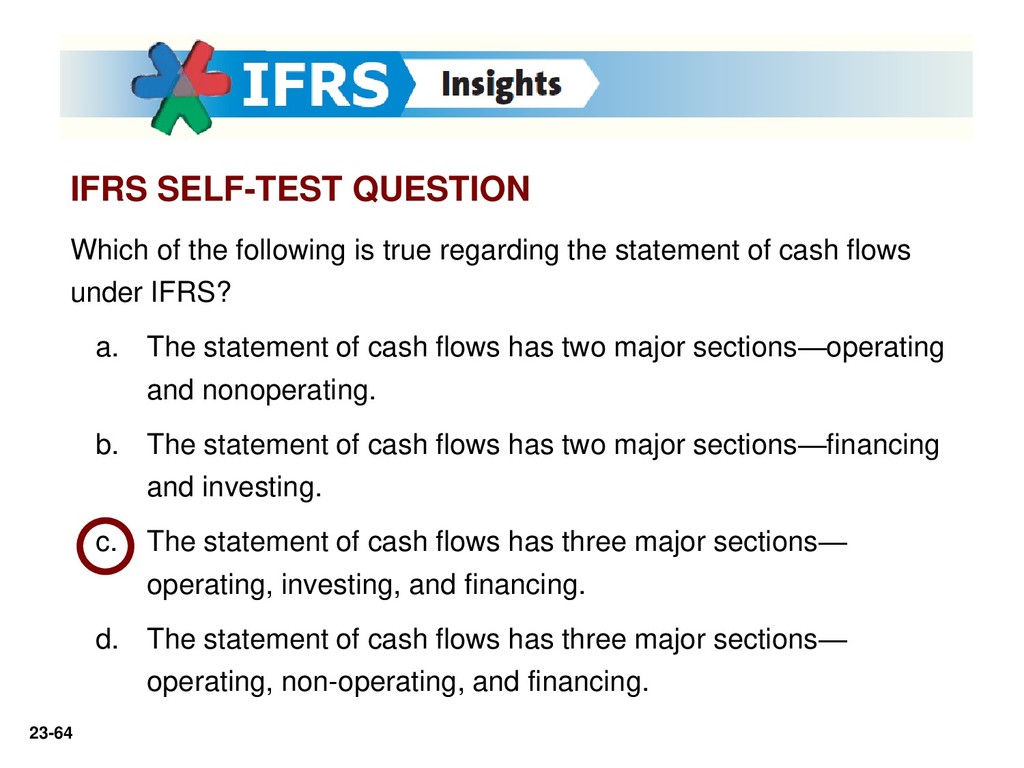 IFRS Insights

IFRS SELF-TEST QUESTION

Which of the following is true regarding the statement of cash flows under IFRS?

a. The statement of cash flows has two major sections—operating and nonoperating.

b. The statement of cash flows has two major sections—financing and investing.

c. The statement of cash flows has three major sections—operating, investing, and financing.

d. The statement of cash flows has three major sections—operating, non-operating, and financing.

23-64